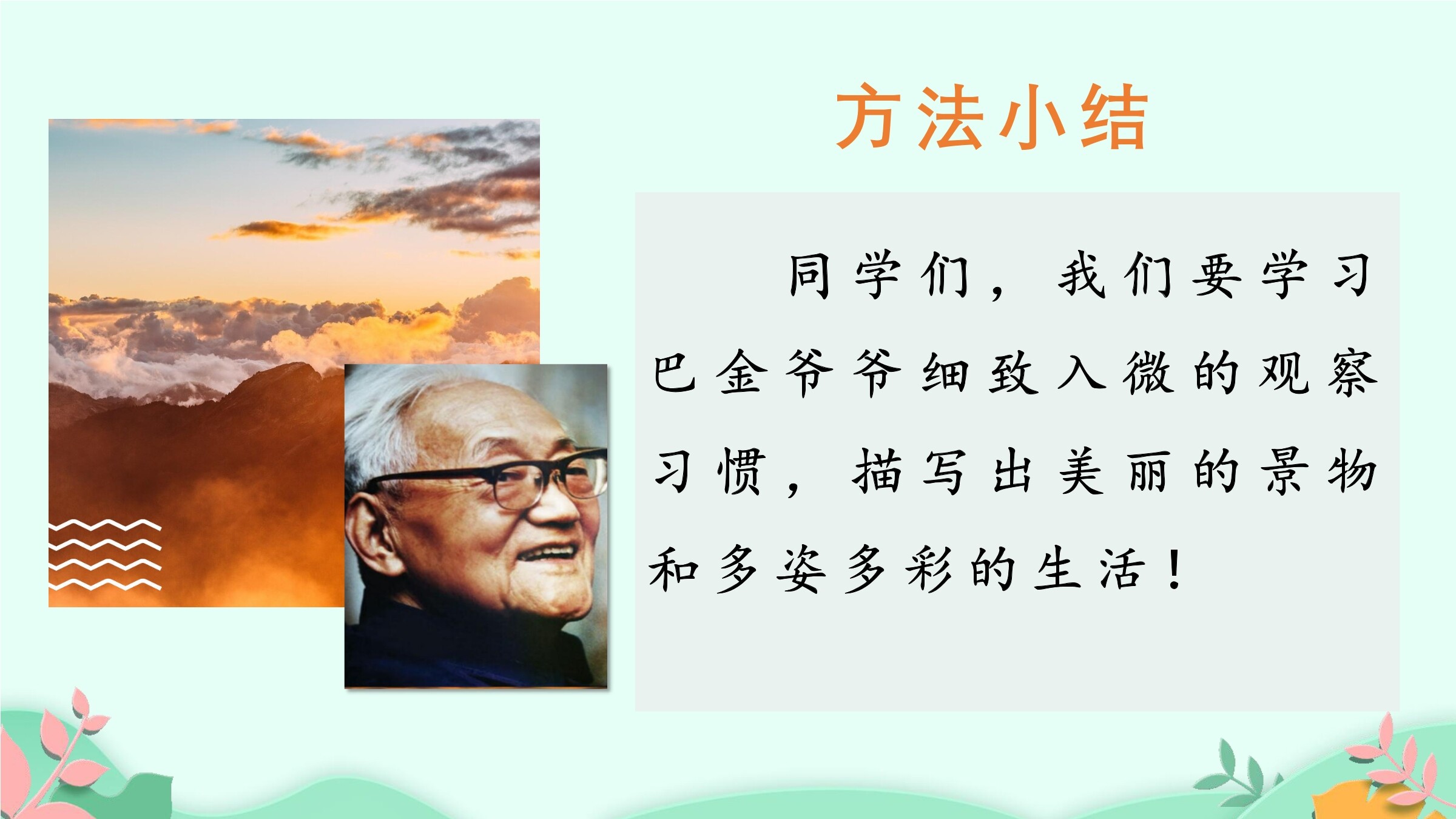 方法小结

同学们，我们要学习巴金爷爷细致入微的观察习惯，描写出美丽的景物和多姿多彩的生活！